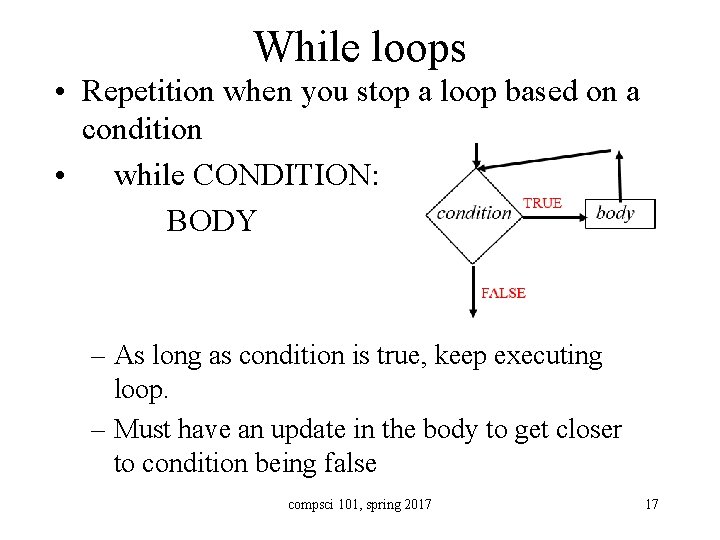 While loops

• Repetition when you stop a loop based on a condition

• while CONDITION:
BODY

condition
TRUE
body
FALSE

– As long as condition is true, keep executing loop.

– Must have an update in the body to get closer to condition being false

compsci 101, spring 2017

17